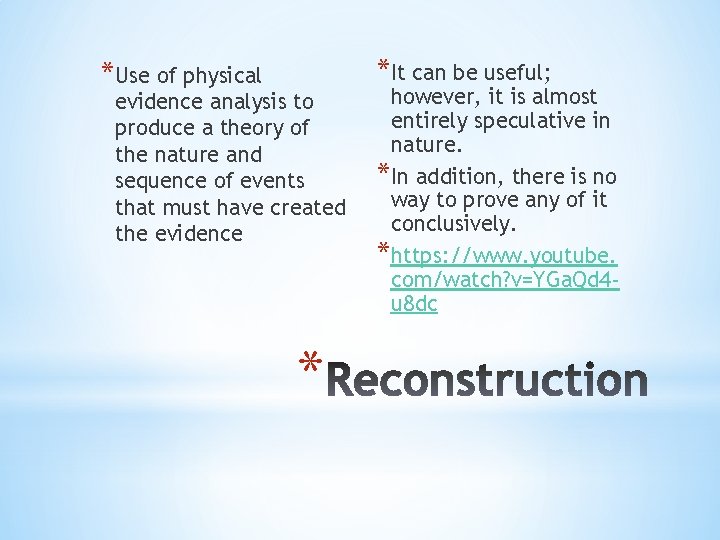 *Use of physical evidence analysis to produce a theory of the nature and sequence of events that must have created the evidence

*It can be useful; however, it is almost entirely speculative in nature.

*In addition, there is no way to prove any of it conclusively.

*https://www.youtube.com/watch?v=YGaQd4-u8dc

*Reconstruction